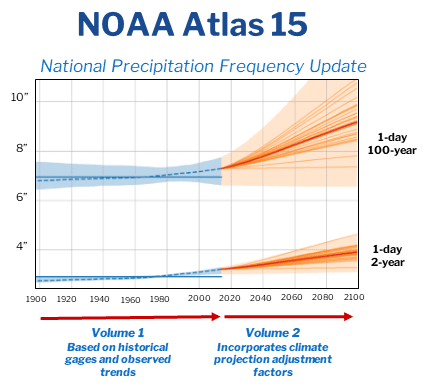 NOAA Atlas 15

National Precipitation Frequency Update

10"
8"
6"
4"

1-day
100-year

1-day
2-year

1900 1920 1940 1960 1980 2000 2020 2040 2060 2080 2100

Volume 1
Based on historical gages and observed trends

Volume 2
Incorporates climate projection adjustment factors